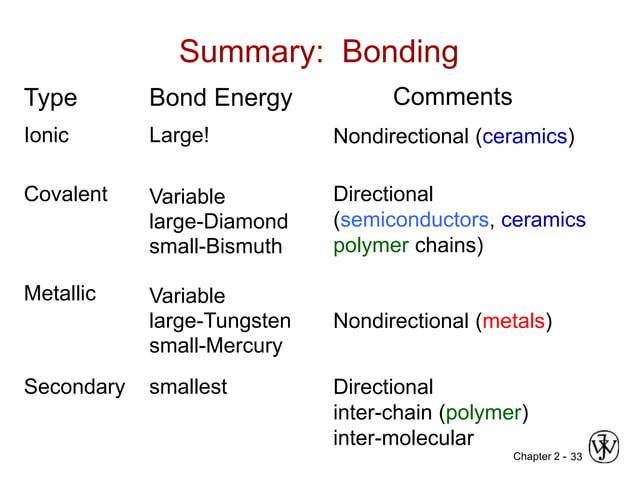 Summary: Bonding

| Type | Bond Energy | Comments |
|---|---|---|
| Ionic | Large! | Nondirectional (ceramics) |
| Covalent | Variable large-Diamond small-Bismuth | Directional (semiconductors, ceramics polymer chains) |
| Metallic | Variable large-Tungsten small-Mercury | Nondirectional (metals) |
| Secondary | smallest | Directional inter-chain (polymer) inter-molecular |

Chapter 2 - 33